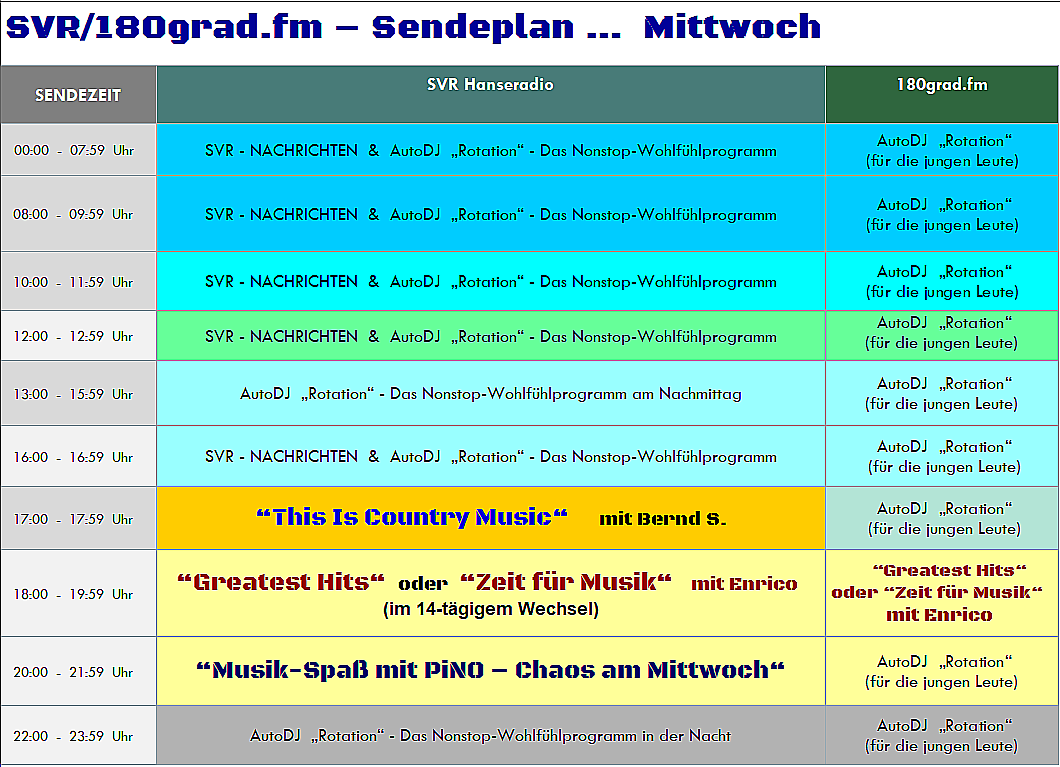 SVR/180grad.fm – Sendeplan ... Mittwoch

| SENDEZEIT | SVR Hanseradio | 180grad.fm |
|---|---|---|
| 00:00 - 07:59 Uhr | SVR - NACHRICHTEN & AutoDJ „Rotation“ - Das Nonstop-Wohlfühlprogramm | AutoDJ „Rotation“ (für die jungen Leute) |
| 08:00 - 09:59 Uhr | SVR - NACHRICHTEN & AutoDJ „Rotation“ - Das Nonstop-Wohlfühlprogramm | AutoDJ „Rotation“ (für die jungen Leute) |
| 10:00 - 11:59 Uhr | SVR - NACHRICHTEN & AutoDJ „Rotation“ - Das Nonstop-Wohlfühlprogramm | AutoDJ „Rotation“ (für die jungen Leute) |
| 12:00 - 12:59 Uhr | SVR - NACHRICHTEN & AutoDJ „Rotation“ - Das Nonstop-Wohlfühlprogramm | AutoDJ „Rotation“ (für die jungen Leute) |
| 13:00 - 15:59 Uhr | AutoDJ „Rotation“ - Das Nonstop-Wohlfühlprogramm am Nachmittag | AutoDJ „Rotation“ (für die jungen Leute) |
| 16:00 - 16:59 Uhr | SVR - NACHRICHTEN & AutoDJ „Rotation“ - Das Nonstop-Wohlfühlprogramm | AutoDJ „Rotation“ (für die jungen Leute) |
| 17:00 - 17:59 Uhr | “This Is Country Music“ mit Bernd S. | AutoDJ „Rotation“ (für die jungen Leute) |
| 18:00 - 19:59 Uhr | “Greatest Hits“ oder “Zeit für Musik“ mit Enrico (im 14-tägigem Wechsel) | “Greatest Hits“ oder “Zeit für Musik“ mit Enrico |
| 20:00 - 21:59 Uhr | “Musik-Spaß mit PiNO – Chaos am Mittwoch“ | AutoDJ „Rotation“ (für die jungen Leute) |
| 22:00 - 23:59 Uhr | AutoDJ „Rotation“ - Das Nonstop-Wohlfühlprogramm in der Nacht | AutoDJ „Rotation“ (für die jungen Leute) |